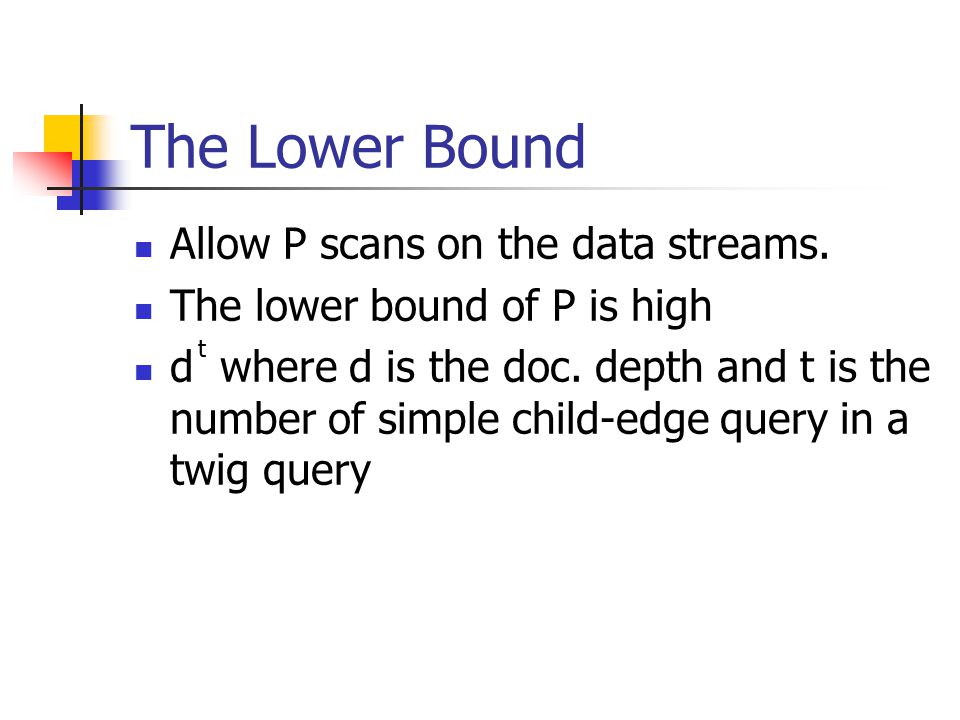 The Lower Bound

- Allow P scans on the data streams.
- The lower bound of P is high
- $d^t$ where d is the doc. depth and t is the number of simple child-edge query in a twig query